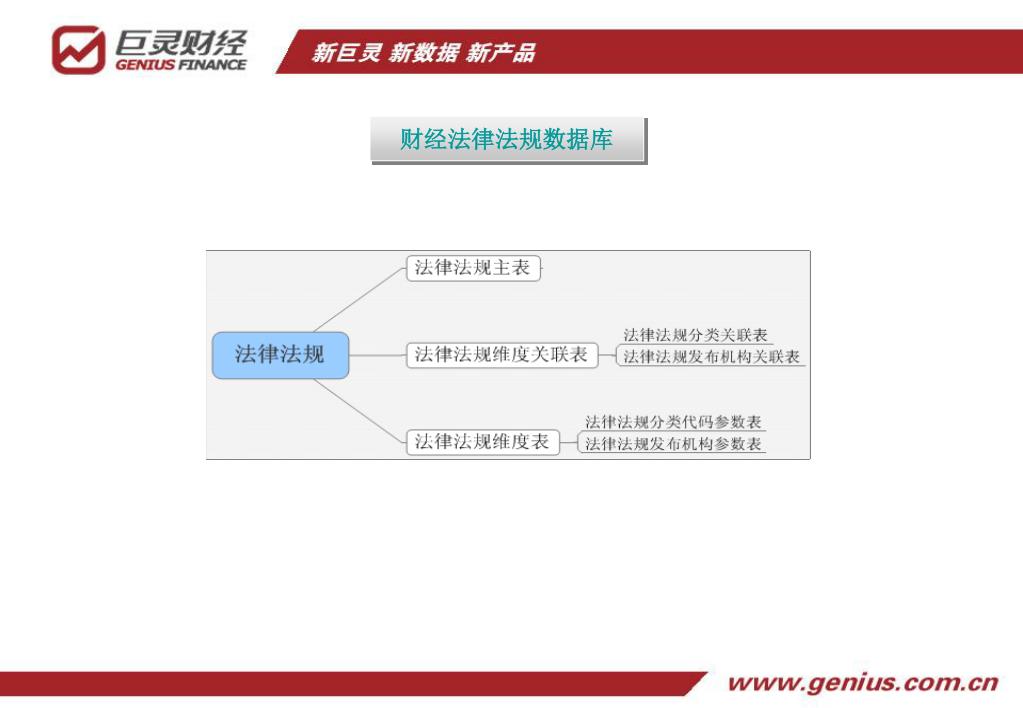 巨灵财经
GENIUS FINANCE

新巨灵 新数据 新产品

财经法律法规数据库

法律法规

法律法规主表

法律法规维度关联表

法律法规分类关联表
法律法规发布机构关联表

法律法规维度表

法律法规分类代码参数表
法律法规发布机构参数表

www.genius.com.cn